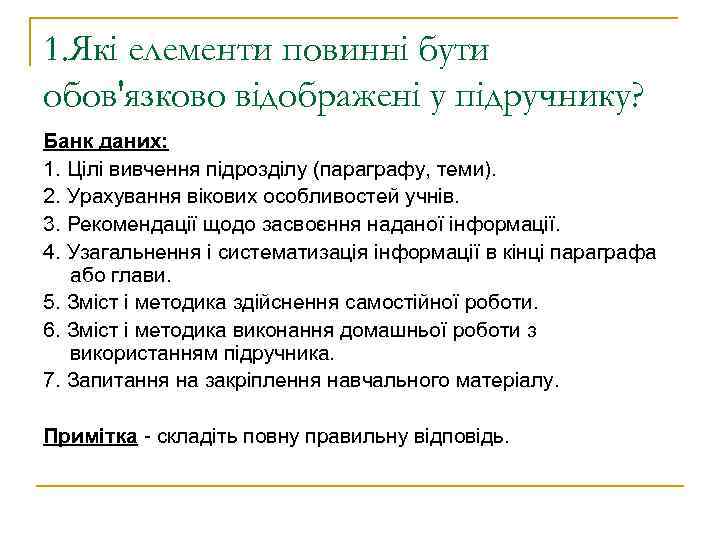 1.Які елементи повинні бути обов'язково відображені у підручнику?

Банк даних:
1. Цілі вивчення підрозділу (параграфу, теми).
2. Урахування вікових особливостей учнів.
3. Рекомендації щодо засвоєння наданої інформації.
4. Узагальнення і систематизація інформації в кінці параграфа або глави.
5. Зміст і методика здійснення самостійної роботи.
6. Зміст і методика виконання домашньої роботи з використанням підручника.
7. Запитання на закріплення навчального матеріалу.

Примітка - складіть повну правильну відповідь.